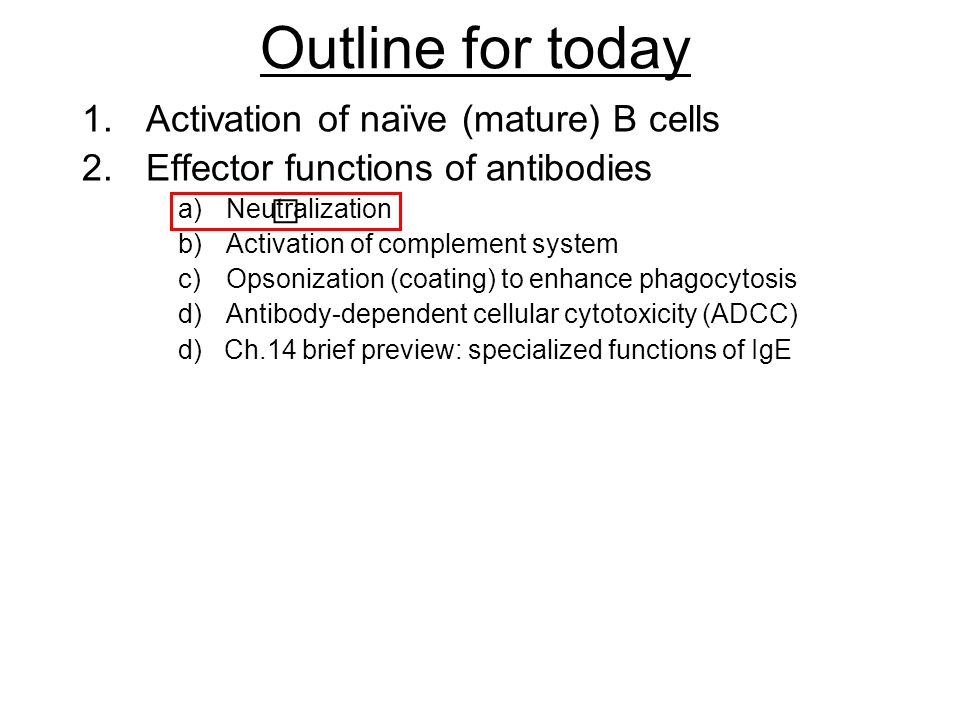 Outline for today

1. Activation of naïve (mature) B cells
2. Effector functions of antibodies
a) Neutralization
b) Activation of complement system
c) Opsonization (coating) to enhance phagocytosis
d) Antibody-dependent cellular cytotoxicity (ADCC)
d) Ch.14 brief preview: specialized functions of IgE